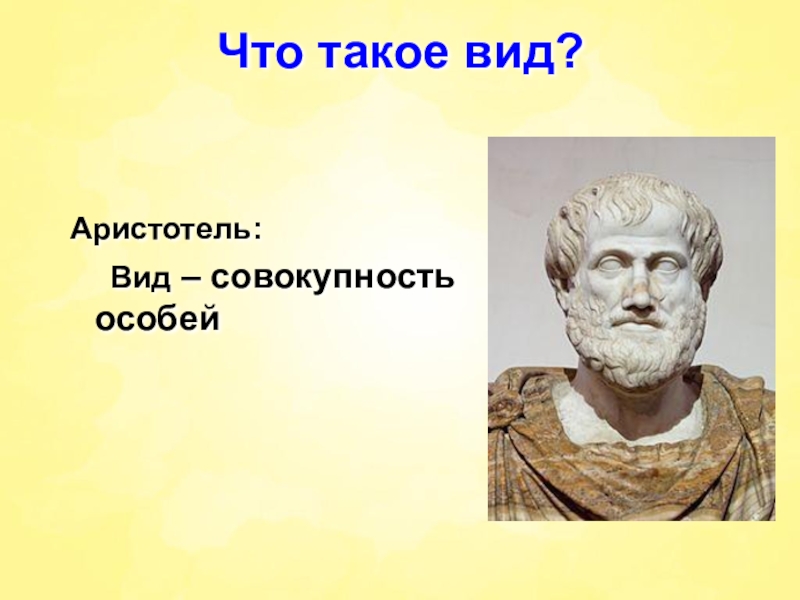 Что такое вид?

Аристотель:

Вид – совокупность особей